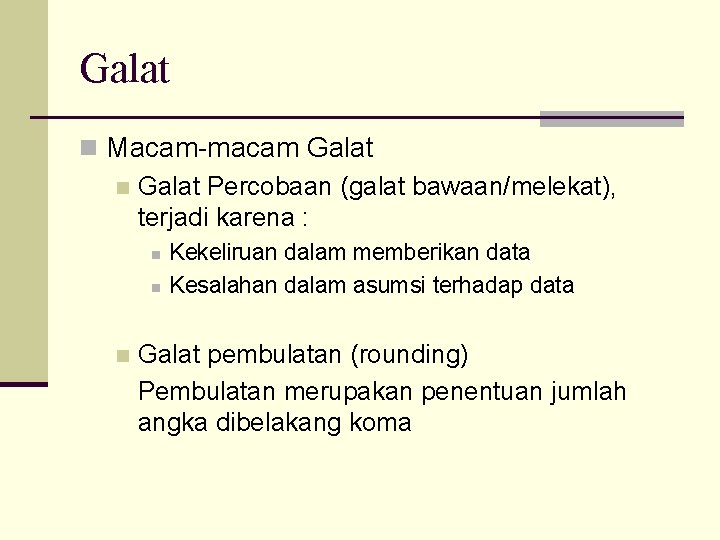 Galat

Macam-macam Galat

Galat Percobaan (galat bawaan/melekat), terjadi karena :

Kekeliruan dalam memberikan data

Kesalahan dalam asumsi terhadap data

Galat pembulatan (rounding)

Pembulatan merupakan penentuan jumlah angka dibelakang koma